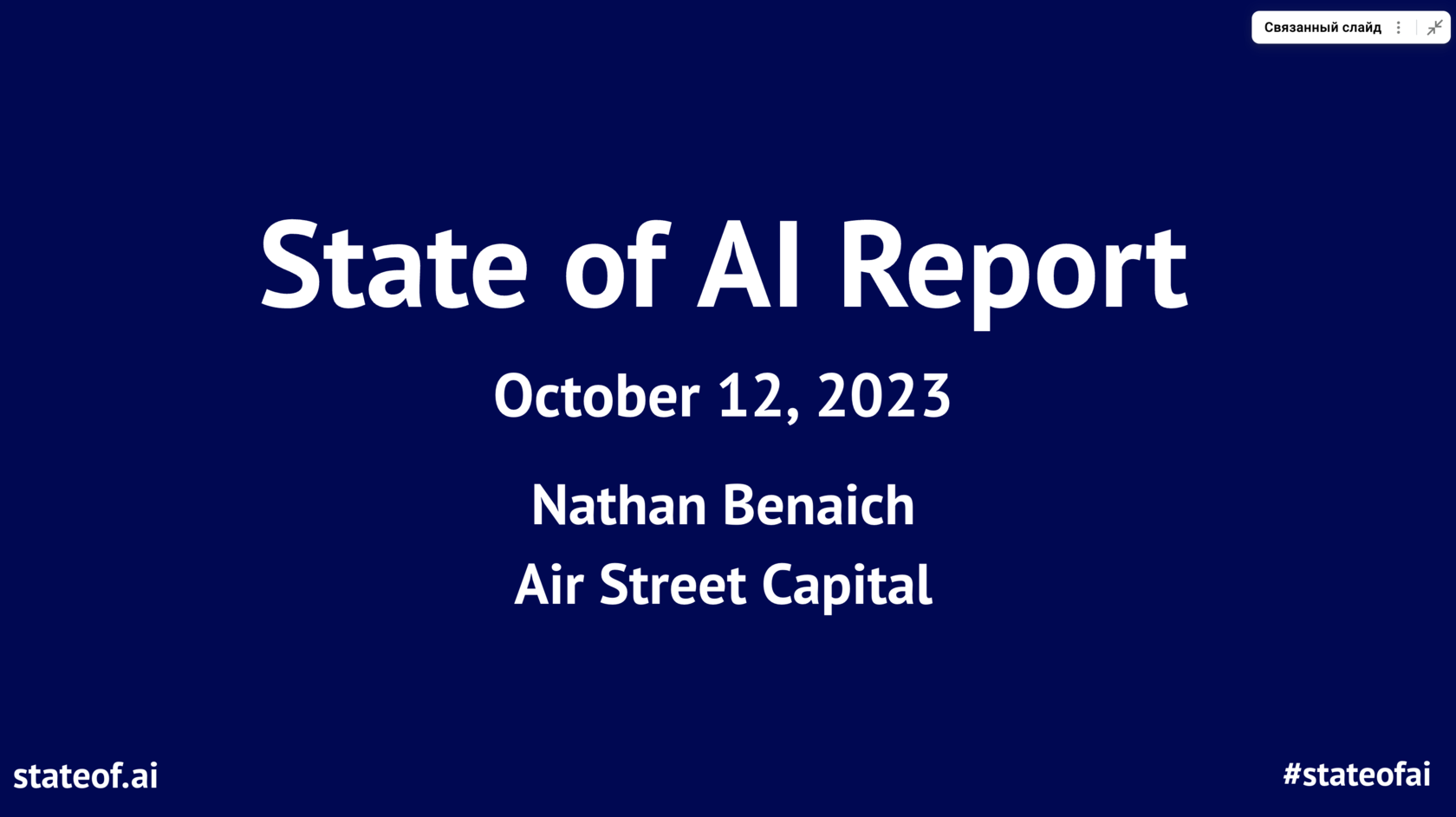 Связанный слайд

State of AI Report

October 12, 2023

Nathan Benaich
Air Street Capital

stateof.ai

#stateofai